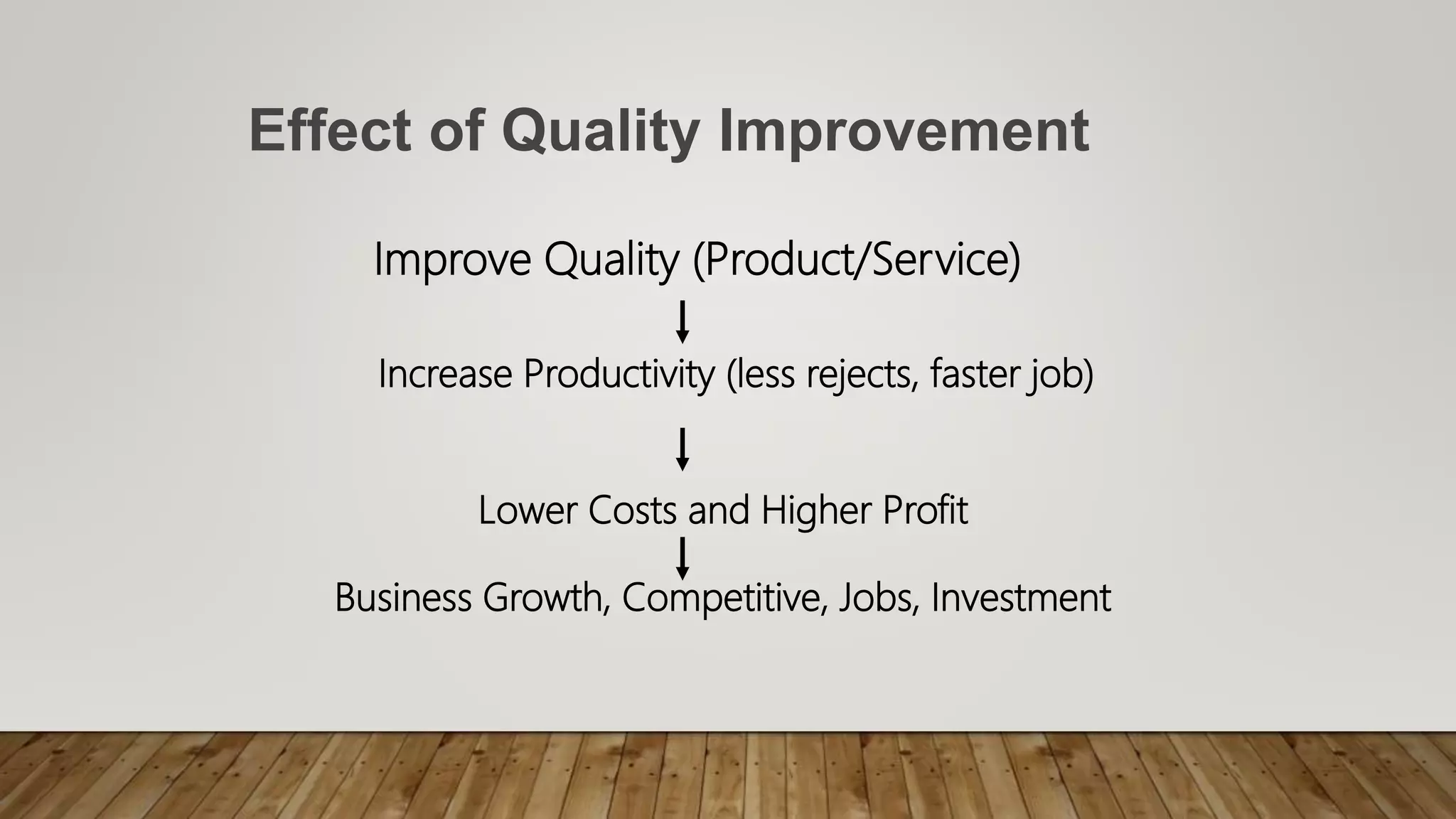 Effect of Quality Improvement

Improve Quality (Product/Service)

Increase Productivity (less rejects, faster job)

Lower Costs and Higher Profit

Business Growth, Competitive, Jobs, Investment